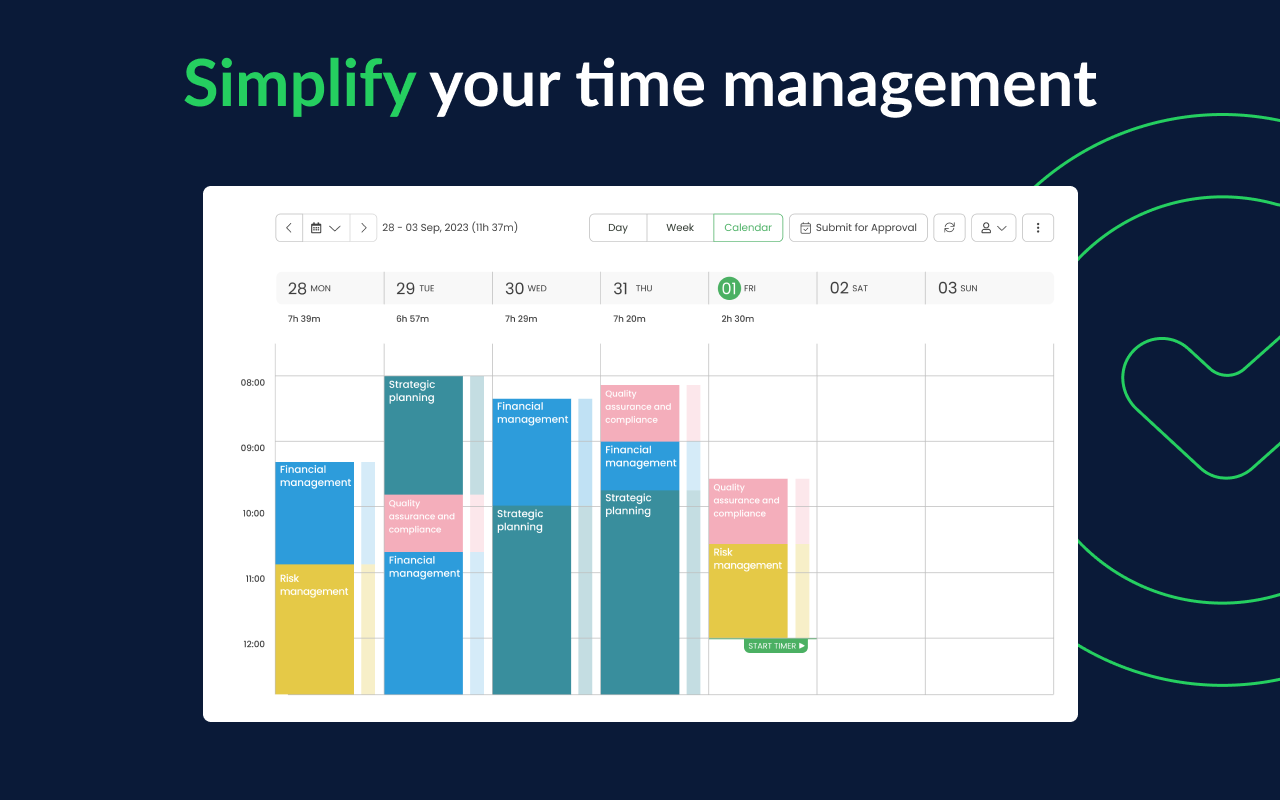 Simplify your time management

28 - 03 Sep, 2023 (11h 37m)

Day Week Calendar Submit for Approval

28 MON 29 TUE 30 WED 31 THU 01 FRI 02 SAT 03 SUN

7h 39m 6h 57m 7h 29m 7h 20m 2h 30m

08:00
09:00
10:00
11:00
12:00

Financial management
Risk management

Strategic planning
Quality assurance and compliance
Financial management

Financial management
Strategic planning

Quality assurance and compliance
Financial management
Strategic planning

Quality assurance and compliance
Risk management
START TIMER ▶